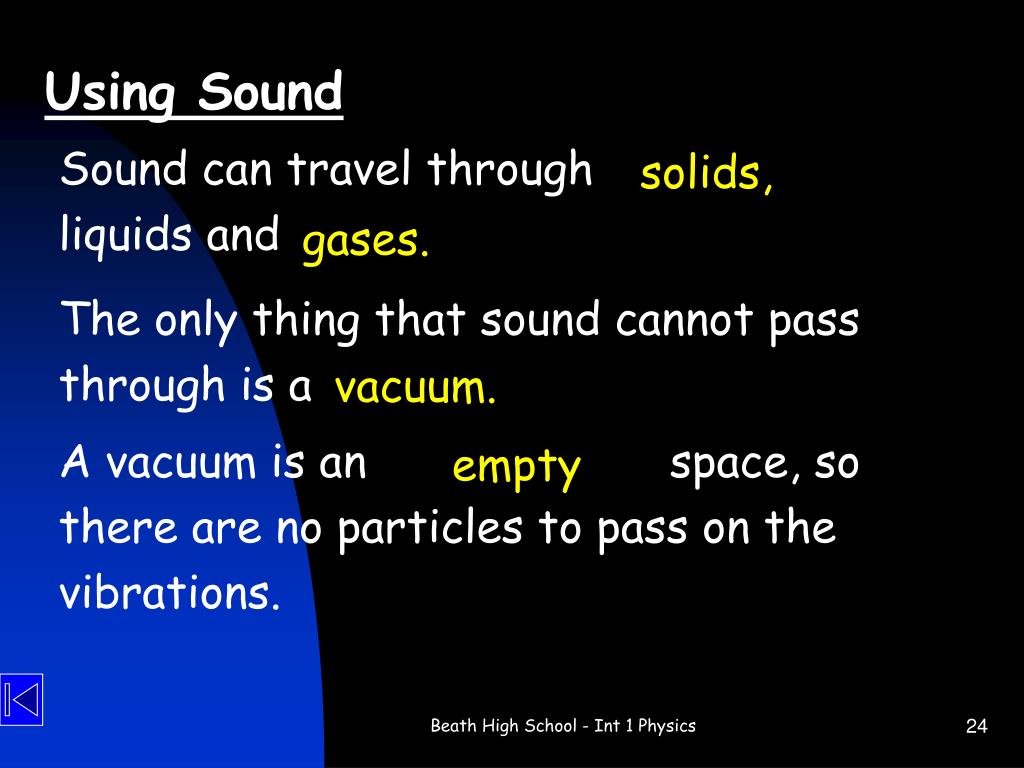 Using Sound

Sound can travel through solids, liquids and gases.

The only thing that sound cannot pass through is a vacuum.

A vacuum is an empty space, so there are no particles to pass on the vibrations.

Beath High School - Int 1 Physics

24